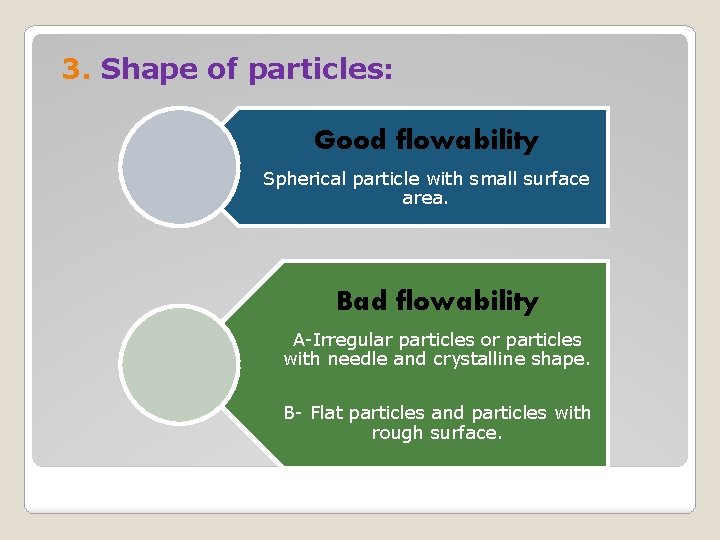 3. Shape of particles:

Good flowability

Spherical particle with small surface area.

Bad flowability

A-Irregular particles or particles with needle and crystalline shape.

B- Flat particles and particles with rough surface.